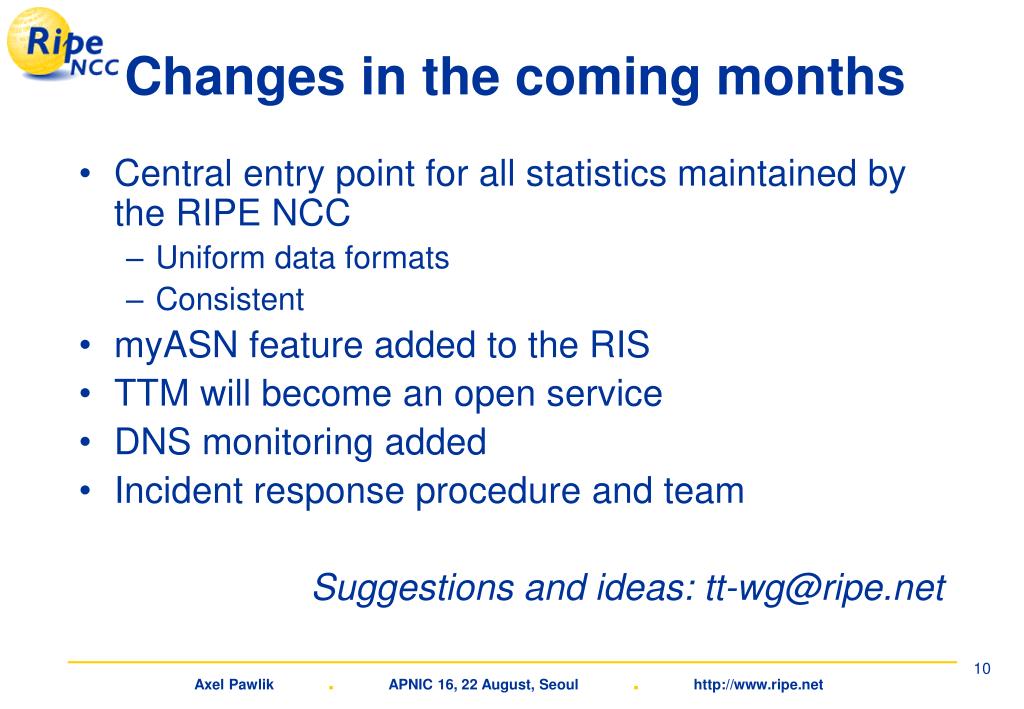 Ripe NCC

Changes in the coming months

• Central entry point for all statistics maintained by the RIPE NCC
– Uniform data formats
– Consistent
• myASN feature added to the RIS
• TTM will become an open service
• DNS monitoring added
• Incident response procedure and team

Suggestions and ideas: tt-wg@ripe.net

10

Axel Pawlik . APNIC 16, 22 August, Seoul . http://www.ripe.net